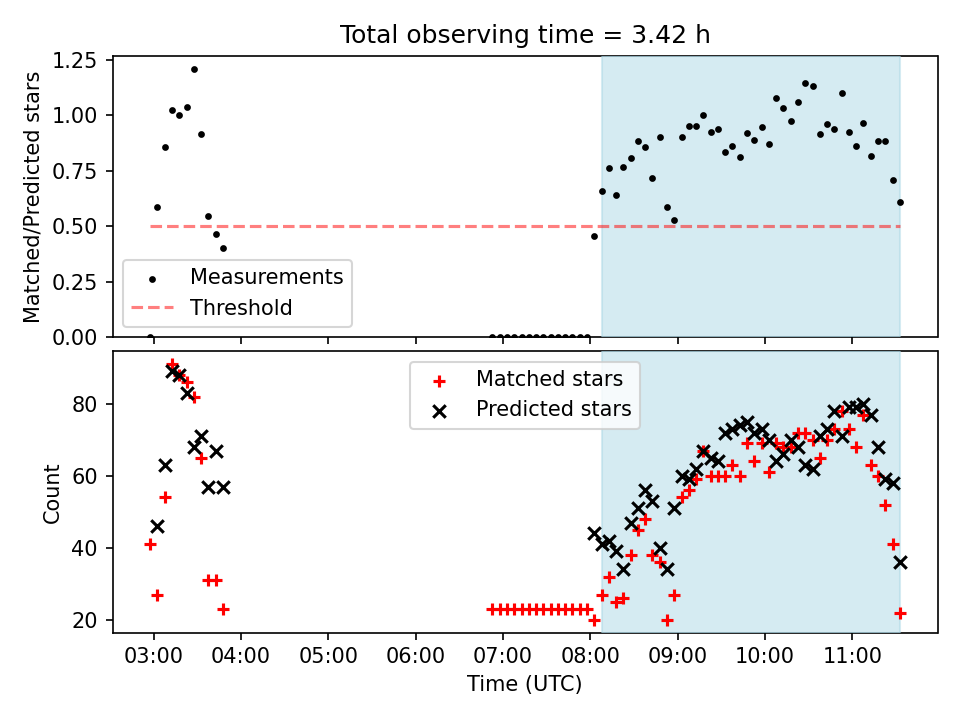 Total observing time = 3.42 h

Matched/Predicted stars

1.25
1.00
0.75
0.50
0.25
0.00

Measurements
Threshold

Count

80
60
40
20

Matched stars
Predicted stars

03:00 04:00 05:00 06:00 07:00 08:00 09:00 10:00 11:00

Time (UTC)